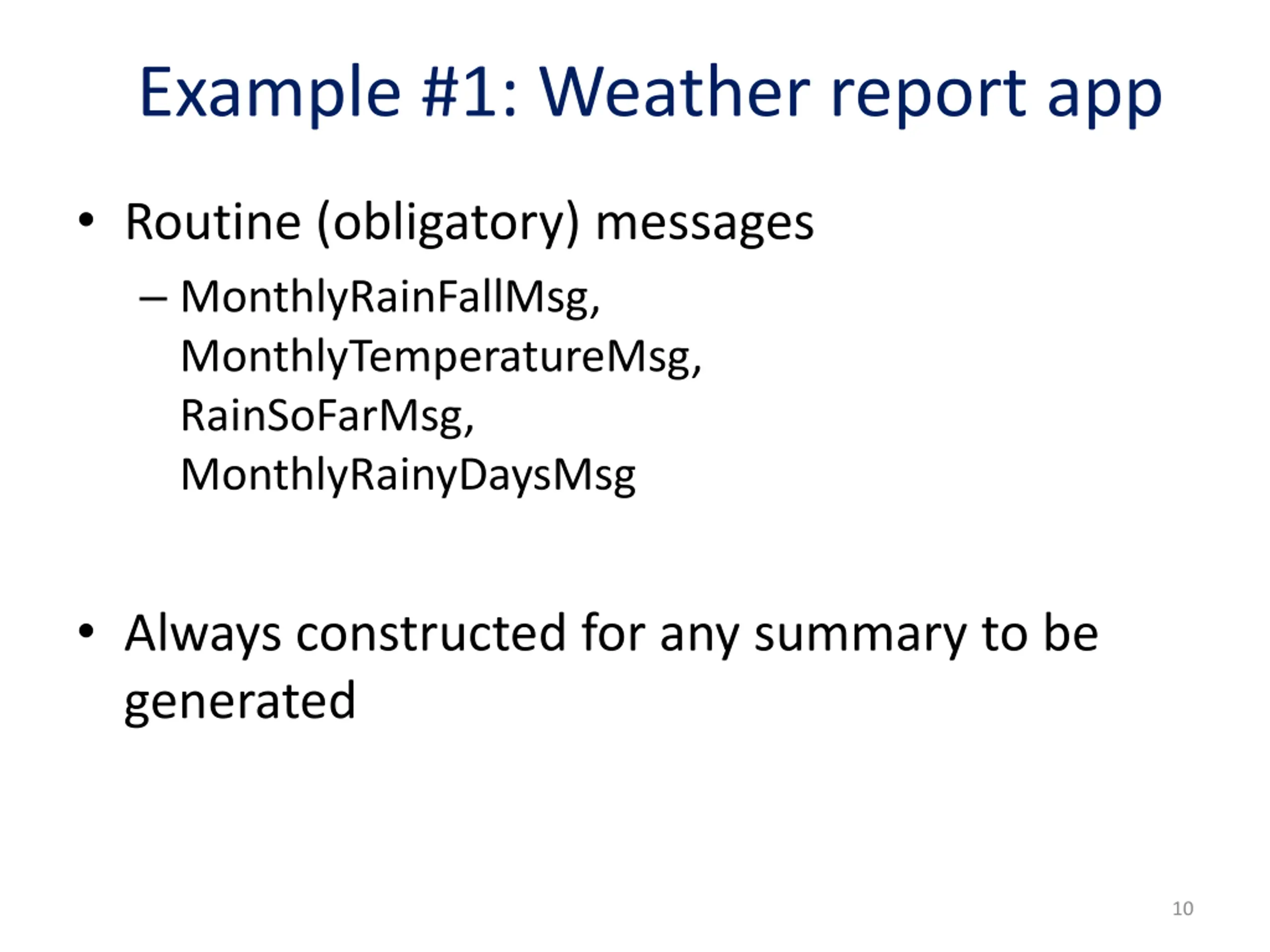 Example #1: Weather report app

• Routine (obligatory) messages
– MonthlyRainFallMsg, MonthlyTemperatureMsg, RainSoFarMsg, MonthlyRainyDaysMsg

• Always constructed for any summary to be generated

10